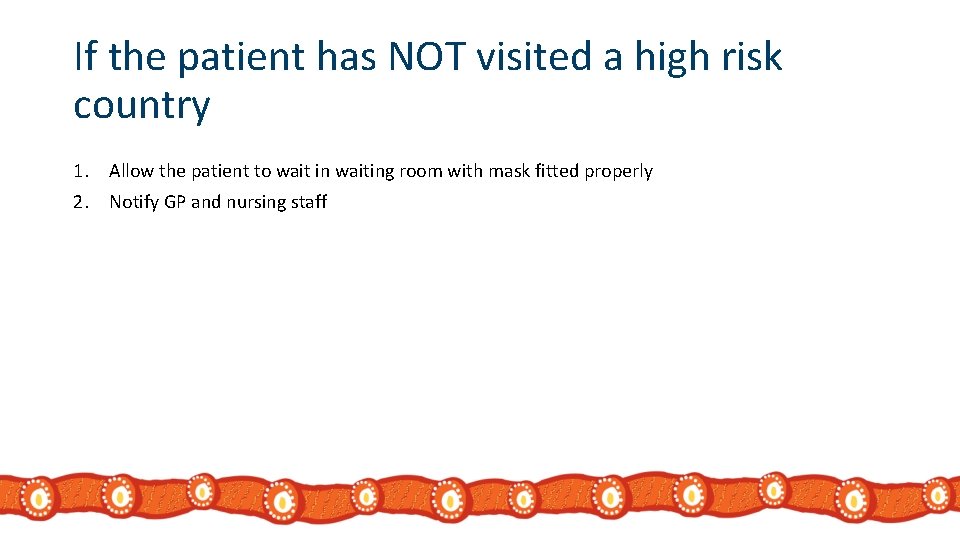 If the patient has NOT visited a high risk country

1. Allow the patient to wait in waiting room with mask fitted properly
2. Notify GP and nursing staff